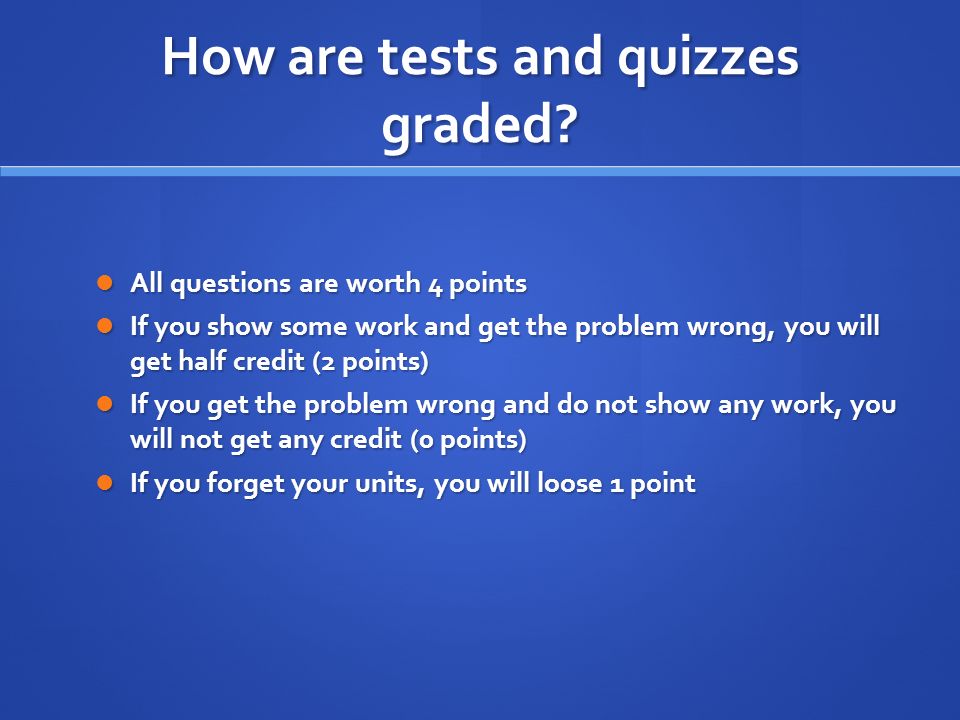 How are tests and quizzes graded?

- All questions are worth 4 points
- If you show some work and get the problem wrong, you will get half credit (2 points)
- If you get the problem wrong and do not show any work, you will not get any credit (0 points)
- If you forget your units, you will loose 1 point